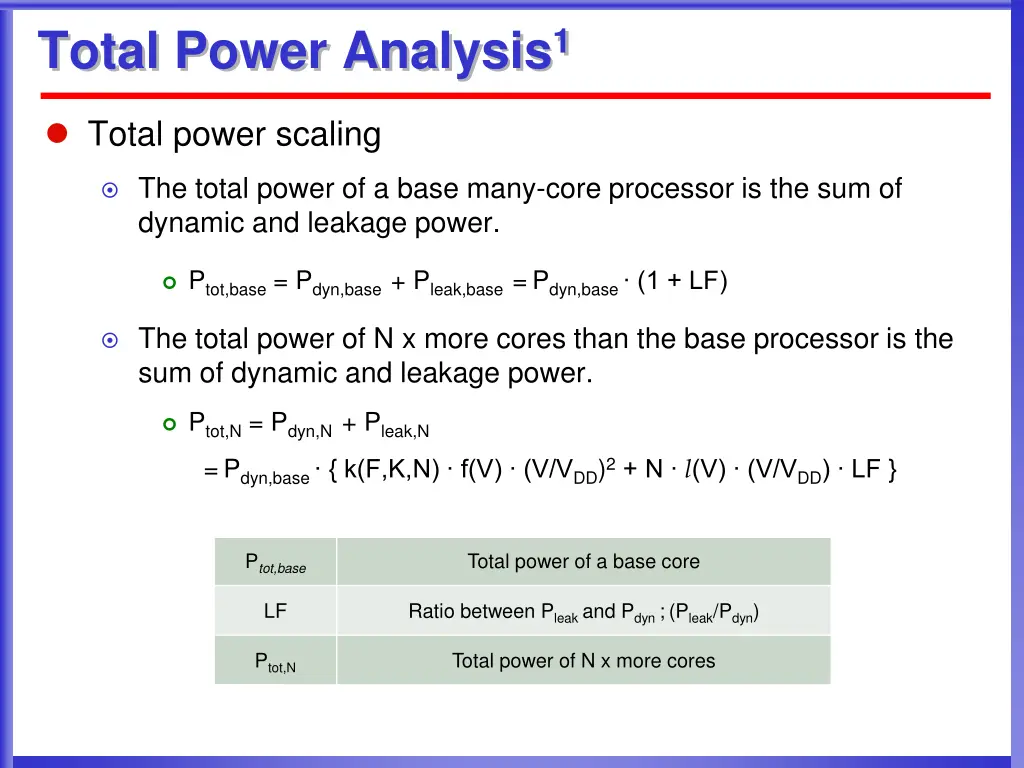 Total Power Analysis$^1$

Total power scaling

The total power of a base many-core processor is the sum of dynamic and leakage power.

$P_{tot,base} = P_{dyn,base} + P_{leak,base} = P_{dyn,base} \cdot (1 + LF)$

The total power of N x more cores than the base processor is the sum of dynamic and leakage power.

$P_{tot,N} = P_{dyn,N} + P_{leak,N}$

$= P_{dyn,base} \cdot \{ k(F,K,N) \cdot f(V) \cdot (V/V_{DD})^2 + N \cdot l(V) \cdot (V/V_{DD}) \cdot LF \}$

| $P_{tot,base}$ | Total power of a base core |
|---|---|
| LF | Ratio between $P_{leak}$ and $P_{dyn}$ ; ($P_{leak}/P_{dyn}$) |
| $P_{tot,N}$ | Total power of N x more cores |